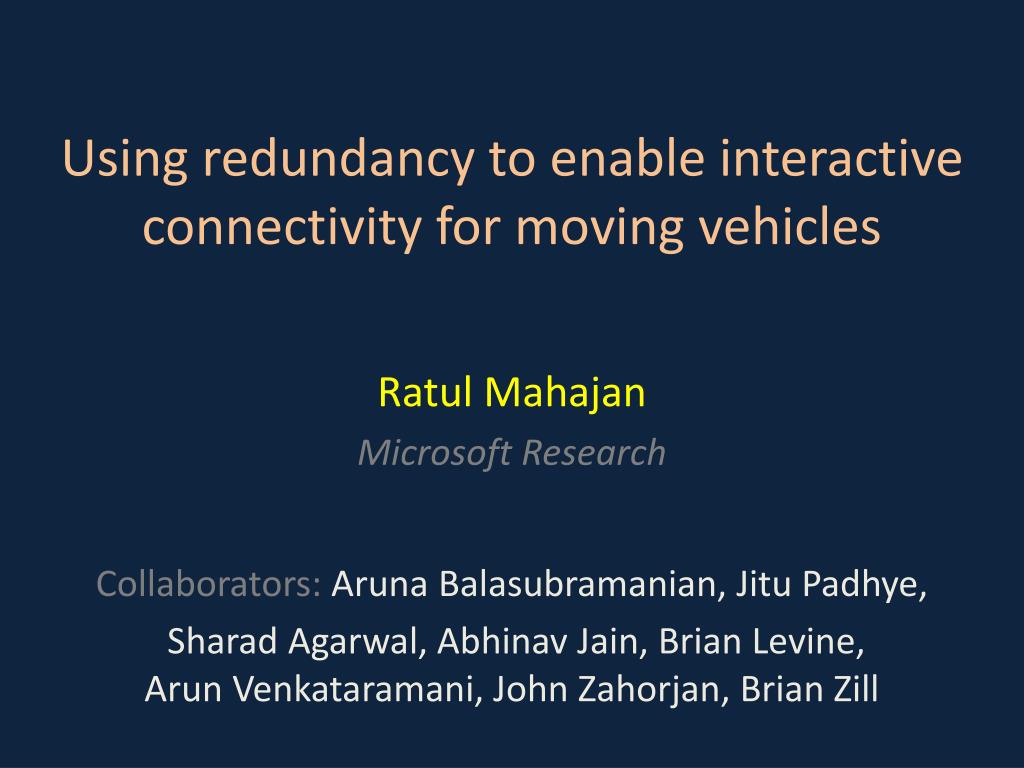 Using redundancy to enable interactive connectivity for moving vehicles

Ratul Mahajan

Microsoft Research

Collaborators: Aruna Balasubramanian, Jitu Padhye,
Sharad Agarwal, Abhinav Jain, Brian Levine,
Arun Venkataramani, John Zahorjan, Brian Zill